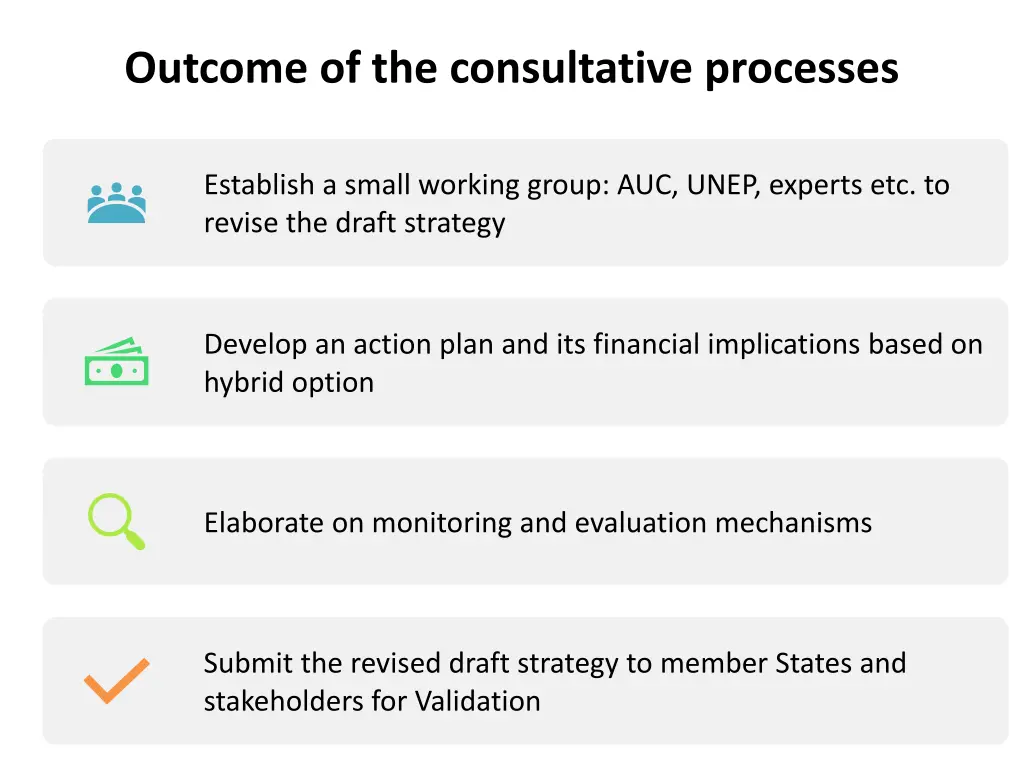 Outcome of the consultative processes

Establish a small working group: AUC, UNEP, experts etc. to revise the draft strategy

Develop an action plan and its financial implications based on hybrid option

Elaborate on monitoring and evaluation mechanisms

Submit the revised draft strategy to member States and stakeholders for Validation